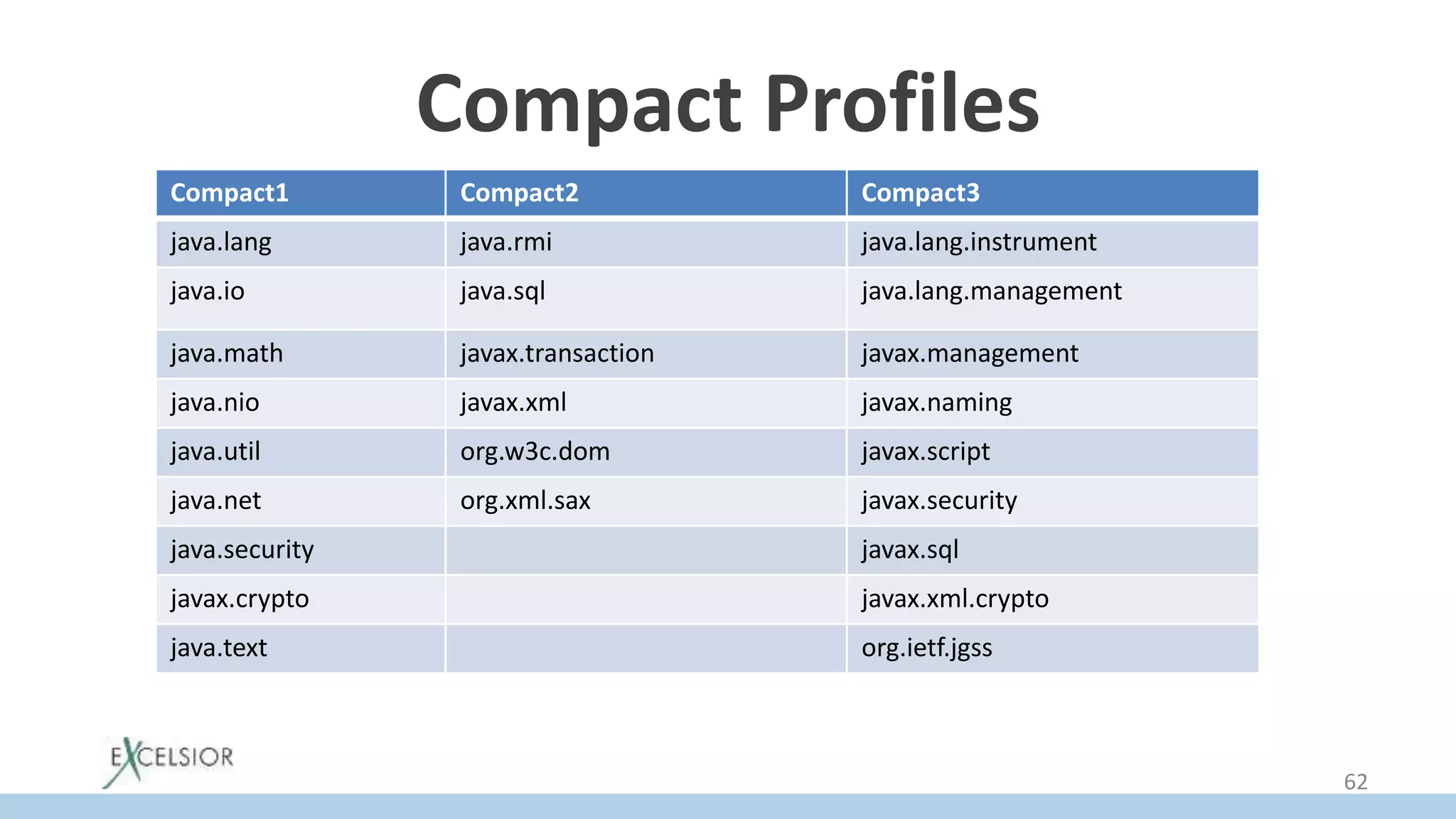 Compact Profiles

| Compact1 | Compact2 | Compact3 |
|---|---|---|
| java.lang | java.rmi | java.lang.instrument |
| java.io | java.sql | java.lang.management |
| java.math | javax.transaction | javax.management |
| java.nio | javax.xml | javax.naming |
| java.util | org.w3c.dom | javax.script |
| java.net | org.xml.sax | javax.security |
| java.security | | javax.sql |
| javax.crypto | | javax.xml.crypto |
| java.text | | org.ietf.jgss |

EXCELSIOR

62